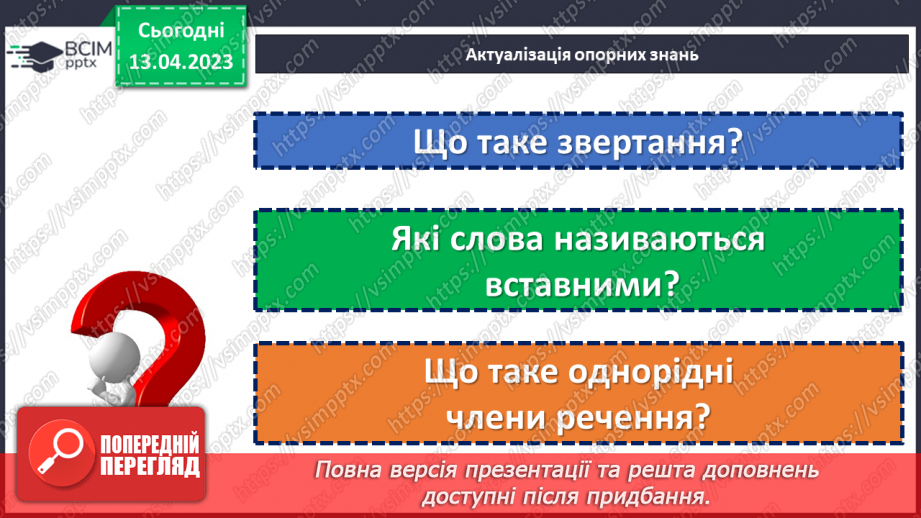 ВСІМ pptx

Сьогодні 13.04.2023

Актуалізація опорних знань

Що таке звертання?

Які слова називаються вставними?

Що таке однорідні члени речення?

ПОПЕРЕДНІЙ ПЕРЕГЛЯД

Повна версія презентації та решта доповнень доступні після придбання.

https://vsimpptx.com